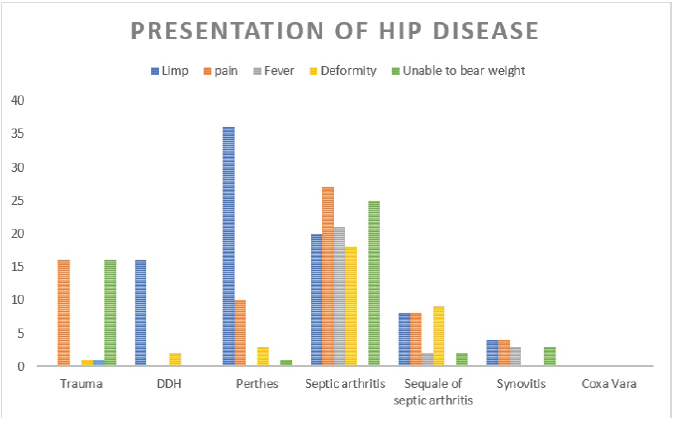 PRESENTATION OF HIP DISEASE

Limp pain Fever Deformity Unable to bear weight

40
35
30
25
20
15
10
5
0

Trauma DDH Perthes Septic arthritis Sequale of septic arthritis Synovitis Coxa Vara